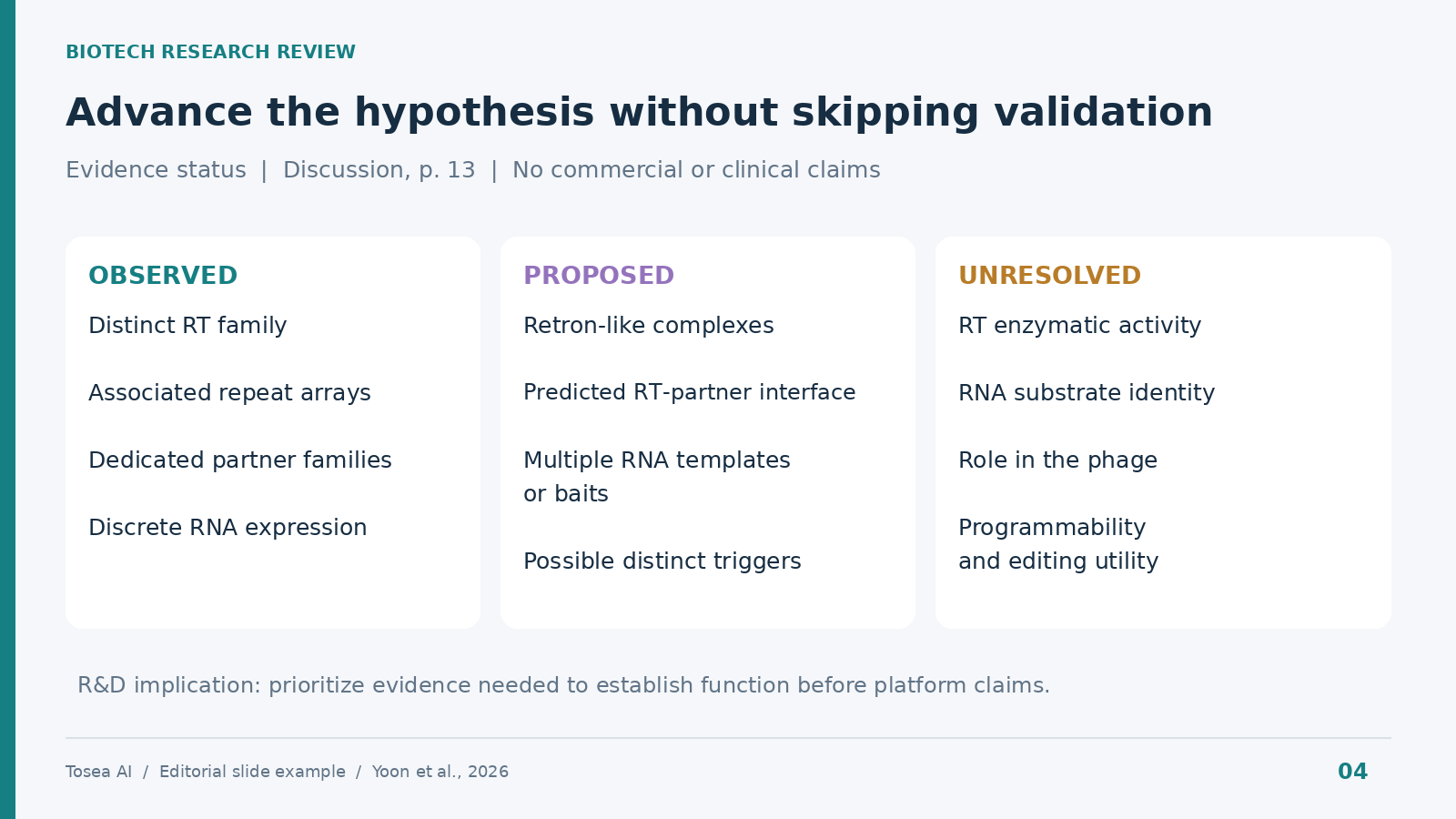 BIOTECH RESEARCH REVIEW

Advance the hypothesis without skipping validation

Evidence status | Discussion, p. 13 | No commercial or clinical claims

OBSERVED

Distinct RT family

Associated repeat arrays

Dedicated partner families

Discrete RNA expression

PROPOSED

Retron-like complexes

Predicted RT-partner interface

Multiple RNA templates or baits

Possible distinct triggers

UNRESOLVED

RT enzymatic activity

RNA substrate identity

Role in the phage

Programmability and editing utility

R&D implication: prioritize evidence needed to establish function before platform claims.

Tosea AI / Editorial slide example / Yoon et al., 2026

04